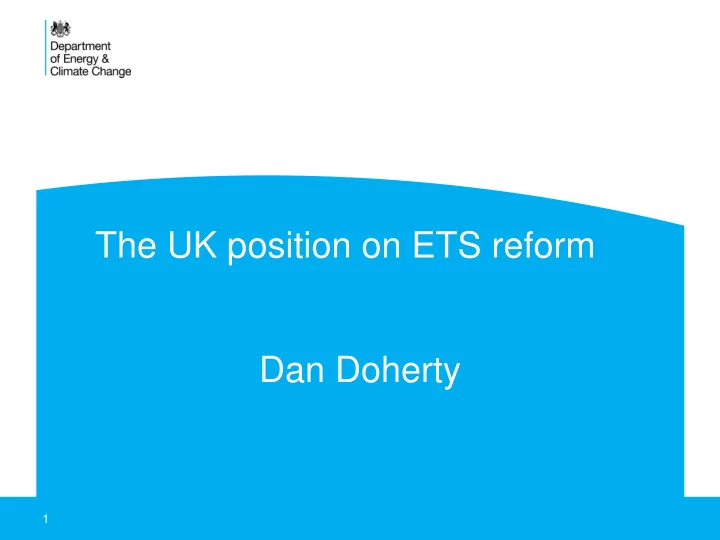 Department of Energy & Climate Change

The UK position on ETS reform

Dan Doherty

1